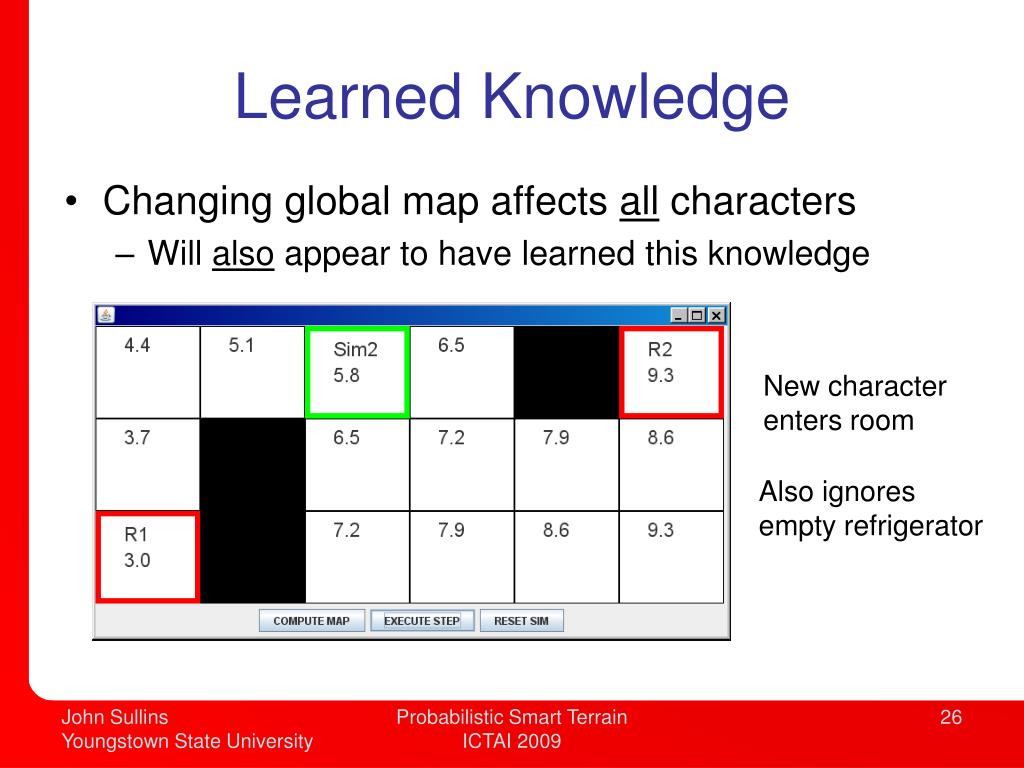 Learned Knowledge

• Changing global map affects all characters
– Will also appear to have learned this knowledge

| 4.4 | 5.1 | Sim2 5.8 | 6.5 | | R2 9.3 |
|---|---|---|---|---|---|
| 3.7 | | 6.5 | 7.2 | 7.9 | 8.6 |
| R1 3.0 | | 7.2 | 7.9 | 8.6 | 9.3 |

COMPUTE MAP EXECUTE STEP RESET SIM

New character enters room

Also ignores empty refrigerator

John Sullins
Youngstown State University

Probabilistic Smart Terrain
ICTAI 2009

26